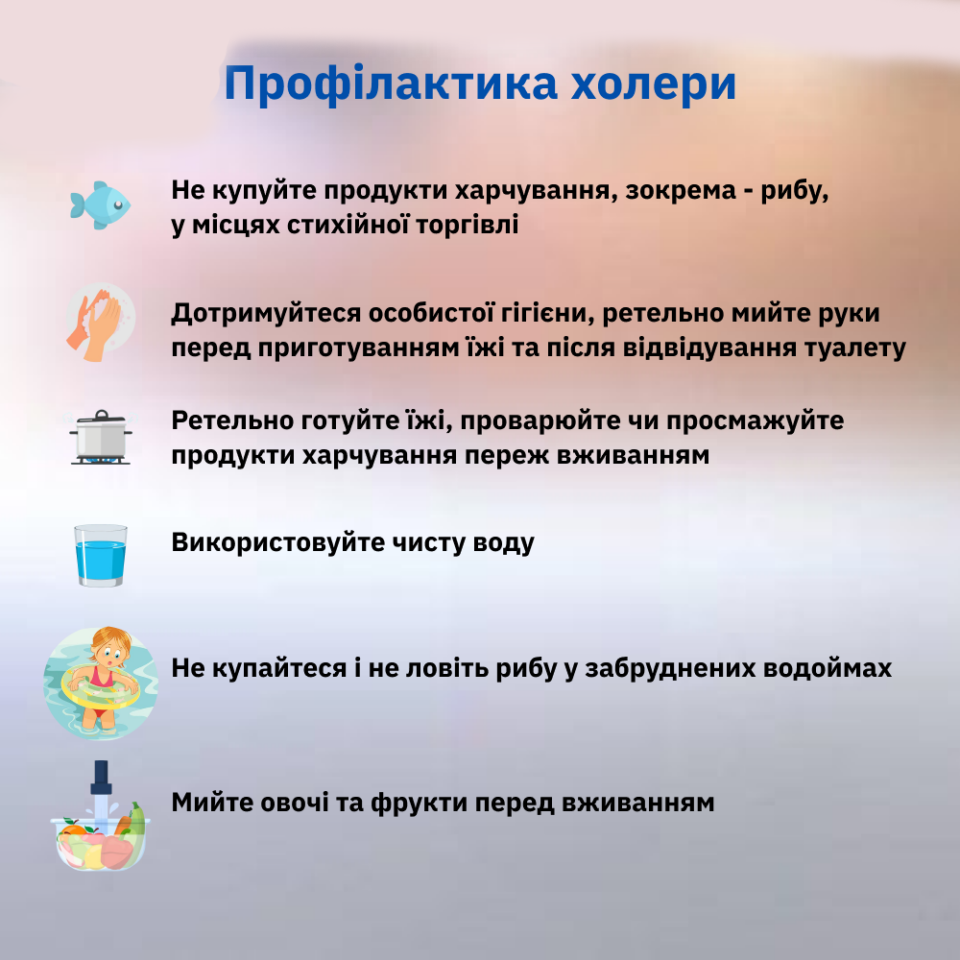 Профілактика холери

Не купуйте продукти харчування, зокрема - рибу, у місцях стихійної торгівлі

Дотримуйтеся особистої гігієни, ретельно мийте руки перед приготуванням їжі та після відвідування туалету

Ретельно готуйте їжі, проварюйте чи просмажуйте продукти харчування переж вживанням

Використовуйте чисту воду

Не купайтеся і не ловіть рибу у забруднених водоймах

Мийте овочі та фрукти перед вживанням